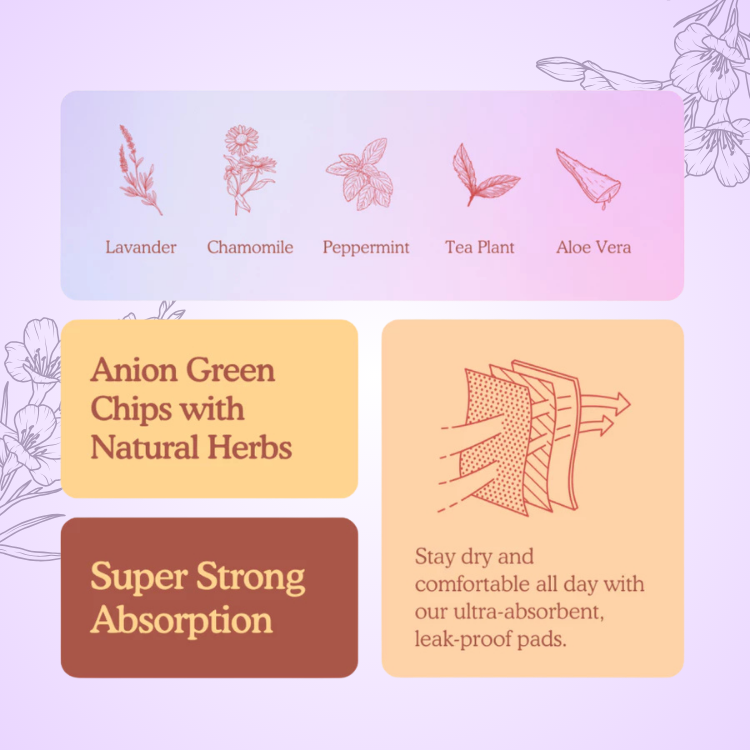 Lavander Chamomile Peppermint Tea Plant Aloe Vera

Anion Green Chips with Natural Herbs

Super Strong Absorption

Stay dry and comfortable all day with our ultra-absorbent, leak-proof pads.